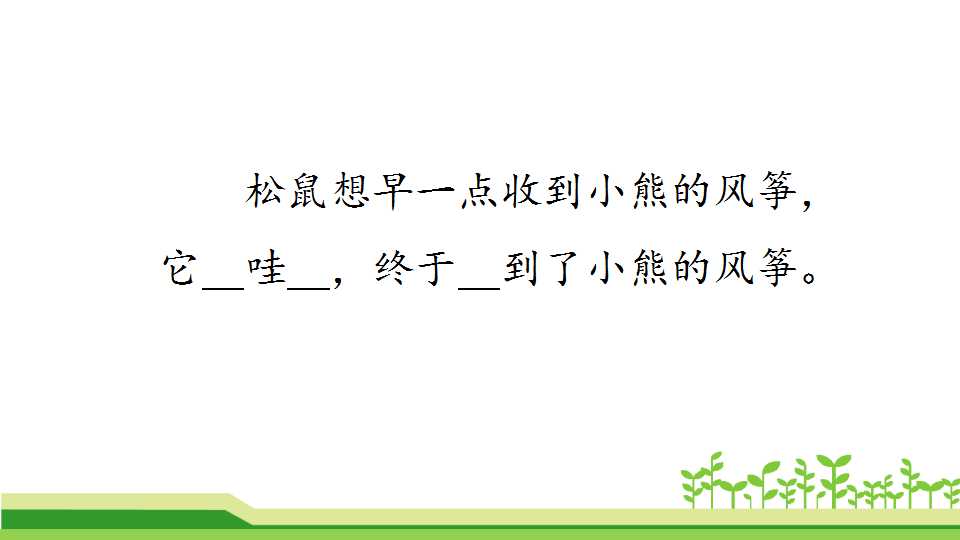 松鼠想早一点收到小熊的风筝，它__哇__，终于__到了小熊的风筝。